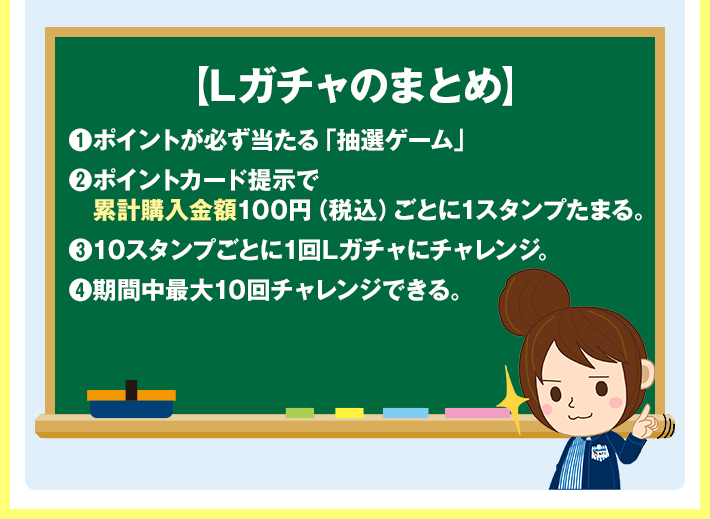 【Lガチャのまとめ】

❶ポイントが必ず当たる「抽選ゲーム」

❷ポイントカード提示で
累計購入金額100円（税込）ごとに1スタンプたまる。

❸10スタンプごとに1回Lガチャにチャレンジ。

❹期間中最大10回チャレンジできる。